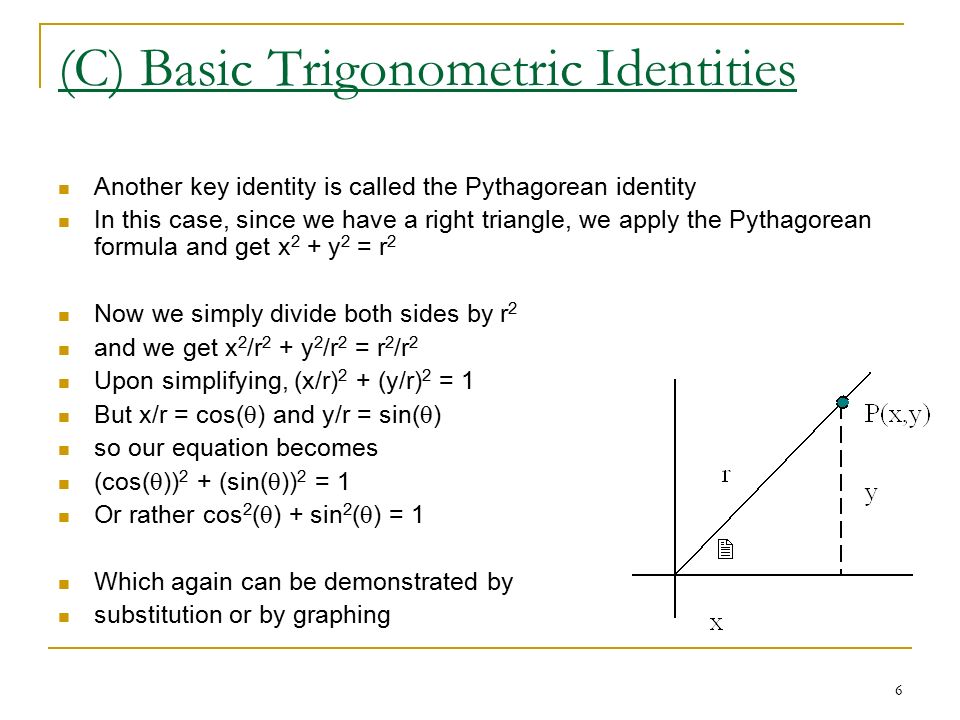 (C) Basic Trigonometric Identities

Another key identity is called the Pythagorean identity

In this case, since we have a right triangle, we apply the Pythagorean formula and get $x^2 + y^2 = r^2$

Now we simply divide both sides by $r^2$

and we get $x^2/r^2 + y^2/r^2 = r^2/r^2$

Upon simplifying, $(x/r)^2 + (y/r)^2 = 1$

But $x/r = \cos(\theta)$ and $y/r = \sin(\theta)$

so our equation becomes

$(\cos(\theta))^2 + (\sin(\theta))^2 = 1$

Or rather $\cos^2(\theta) + \sin^2(\theta) = 1$

Which again can be demonstrated by

substitution or by graphing

P(x,y)

r

y

x

6